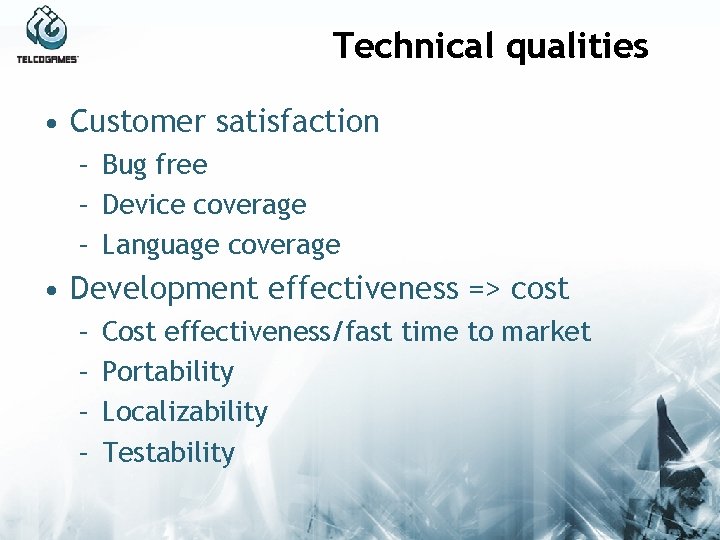 TELCOGAMES

Technical qualities

• Customer satisfaction
– Bug free
– Device coverage
– Language coverage
• Development effectiveness => cost
– Cost effectiveness/fast time to market
– Portability
– Localizability
– Testability